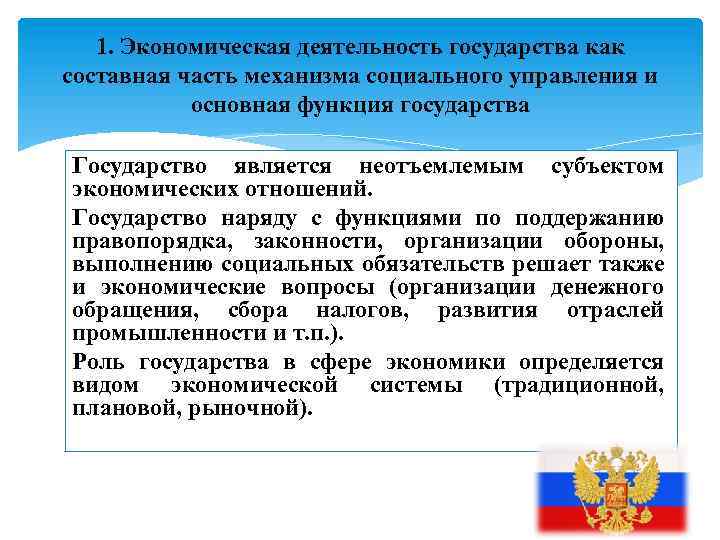 1. Экономическая деятельность государства как составная часть механизма социального управления и основная функция государства

Государство является неотъемлемым субъектом экономических отношений.

Государство наряду с функциями по поддержанию правопорядка, законности, организации обороны, выполнению социальных обязательств решает также и экономические вопросы (организации денежного обращения, сбора налогов, развития отраслей промышленности и т.п.).

Роль государства в сфере экономики определяется видом экономической системы (традиционной, плановой, рыночной).